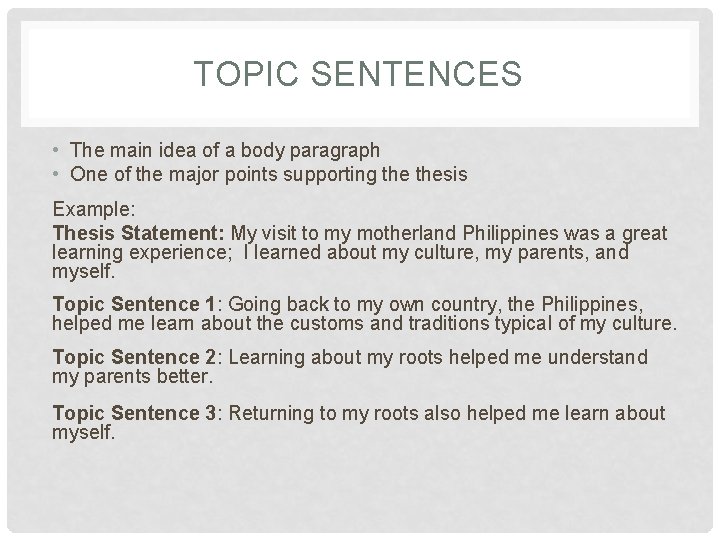 TOPIC SENTENCES

• The main idea of a body paragraph
• One of the major points supporting the thesis

Example:

Thesis Statement: My visit to my motherland Philippines was a great learning experience;  I learned about my culture, my parents, and myself.

Topic Sentence 1: Going back to my own country, the Philippines, helped me learn about the customs and traditions typical of my culture.

Topic Sentence 2: Learning about my roots helped me understand my parents better.

Topic Sentence 3: Returning to my roots also helped me learn about myself.